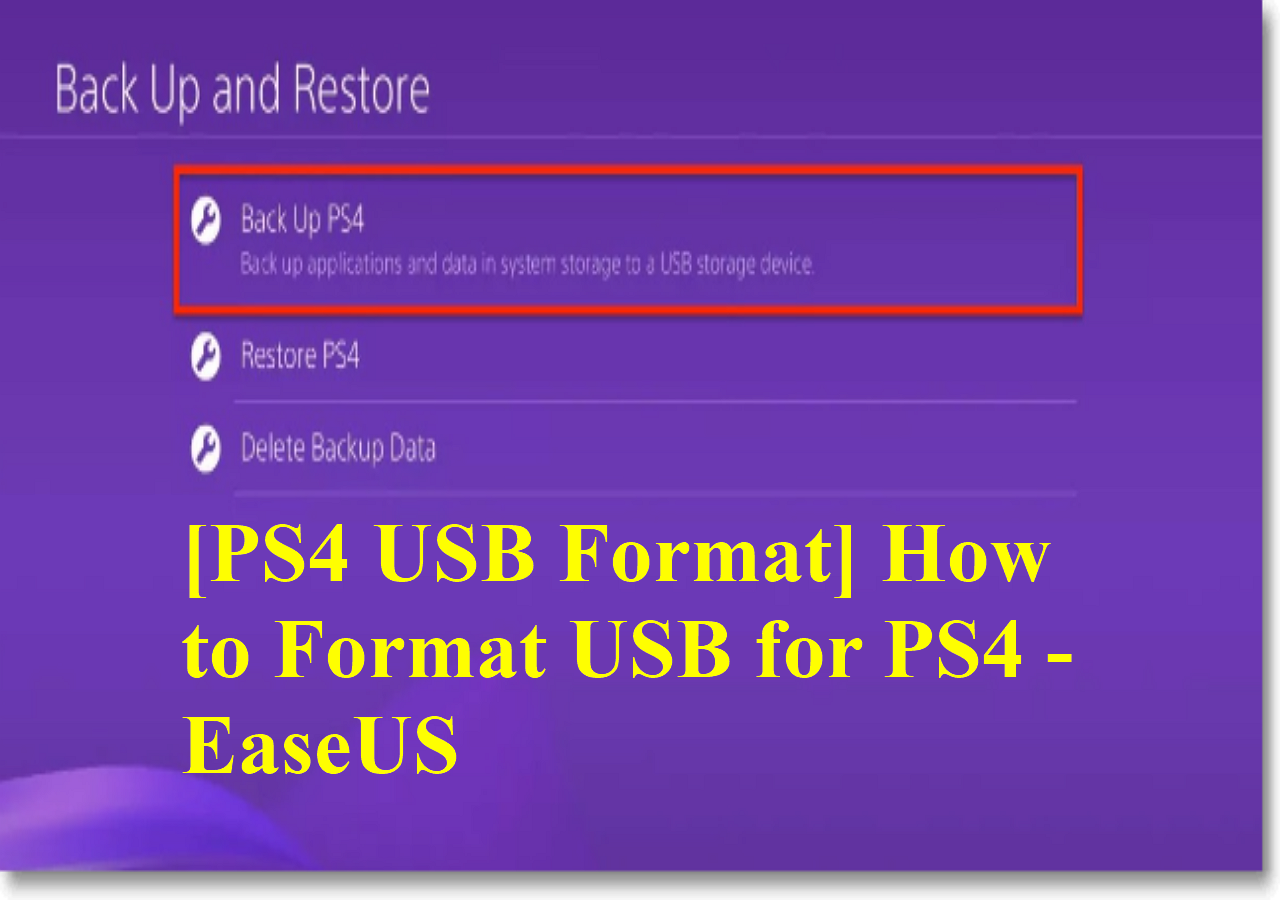 Back Up and Restore

Back Up PS4
Back up applications and data in system storage to a USB storage device.

Restore PS4

Delete Backup Data

[PS4 USB Format] How to Format USB for PS4 - EaseUS